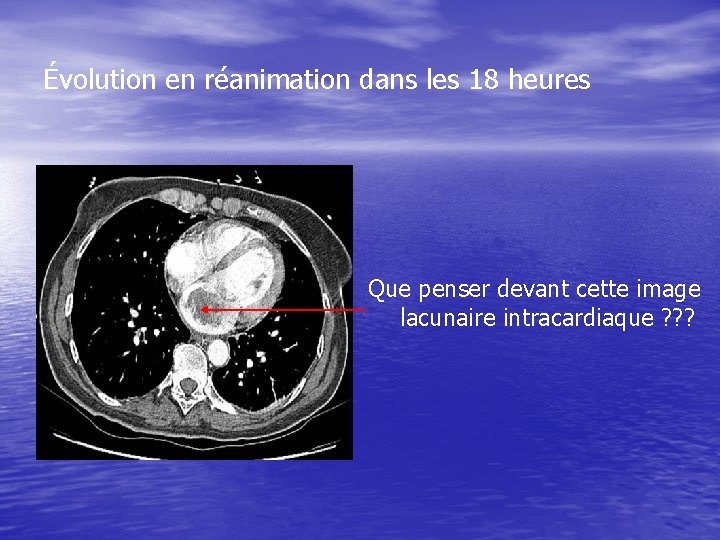 Évolution en réanimation dans les 18 heures

Que penser devant cette image lacunaire intracardiaque ???